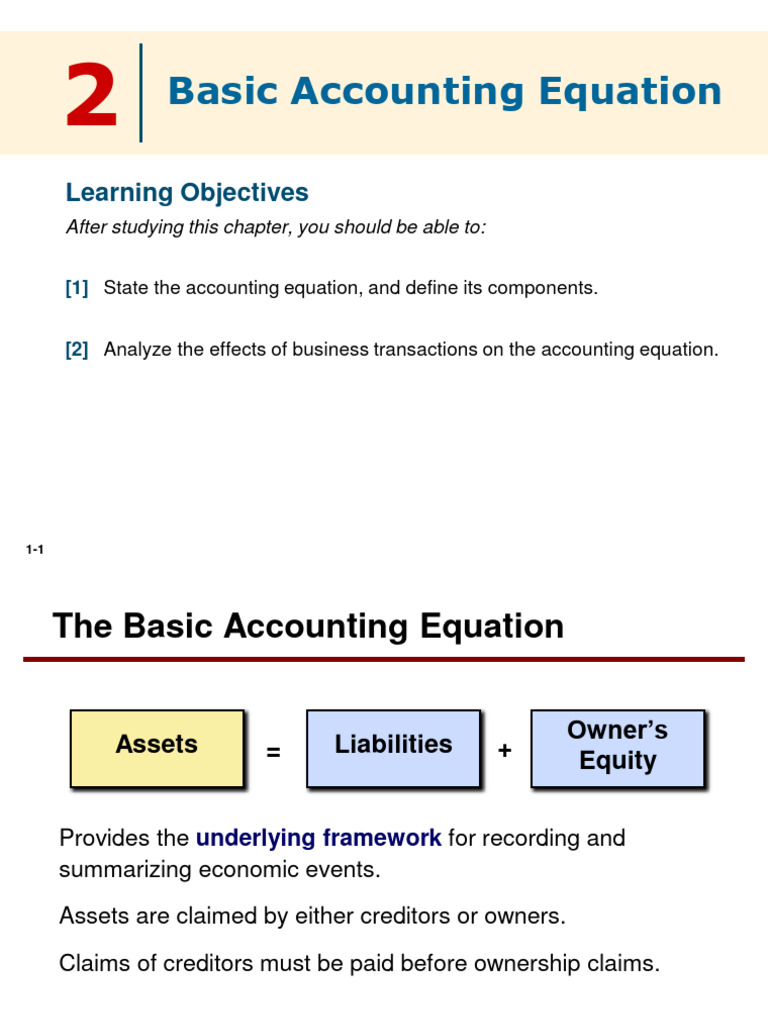 2 Basic Accounting Equation

Learning Objectives

After studying this chapter, you should be able to:

[1] State the accounting equation, and define its components.

[2] Analyze the effects of business transactions on the accounting equation.

1-1

The Basic Accounting Equation

Assets = Liabilities + Owner's Equity

Provides the underlying framework for recording and summarizing economic events.

Assets are claimed by either creditors or owners.

Claims of creditors must be paid before ownership claims.